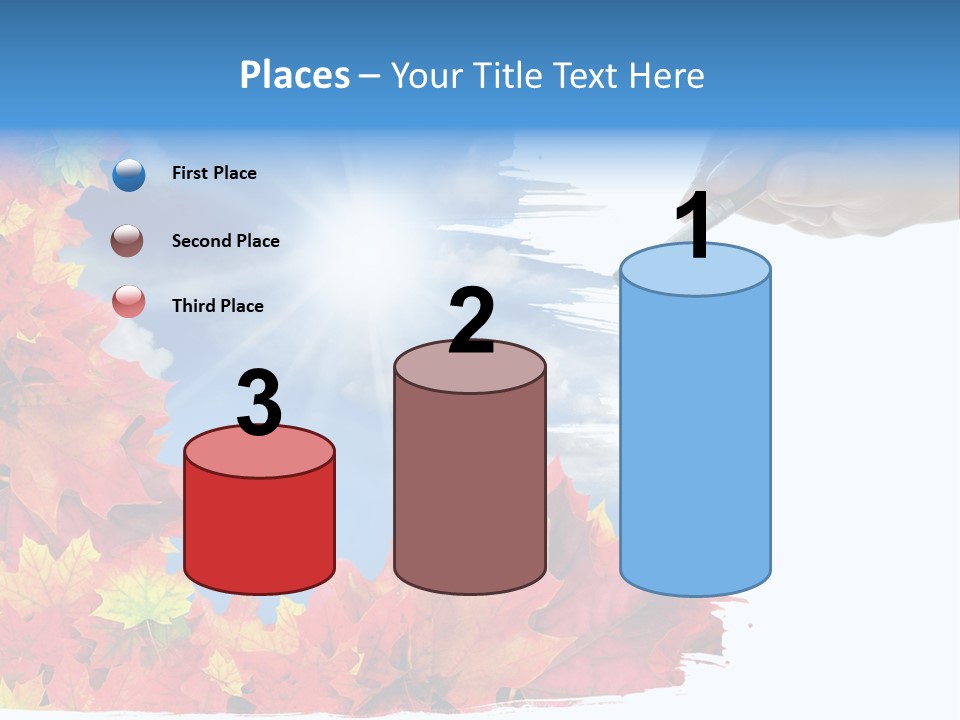 Places – Your Title Text Here

First Place

Second Place

Third Place

3

2

1